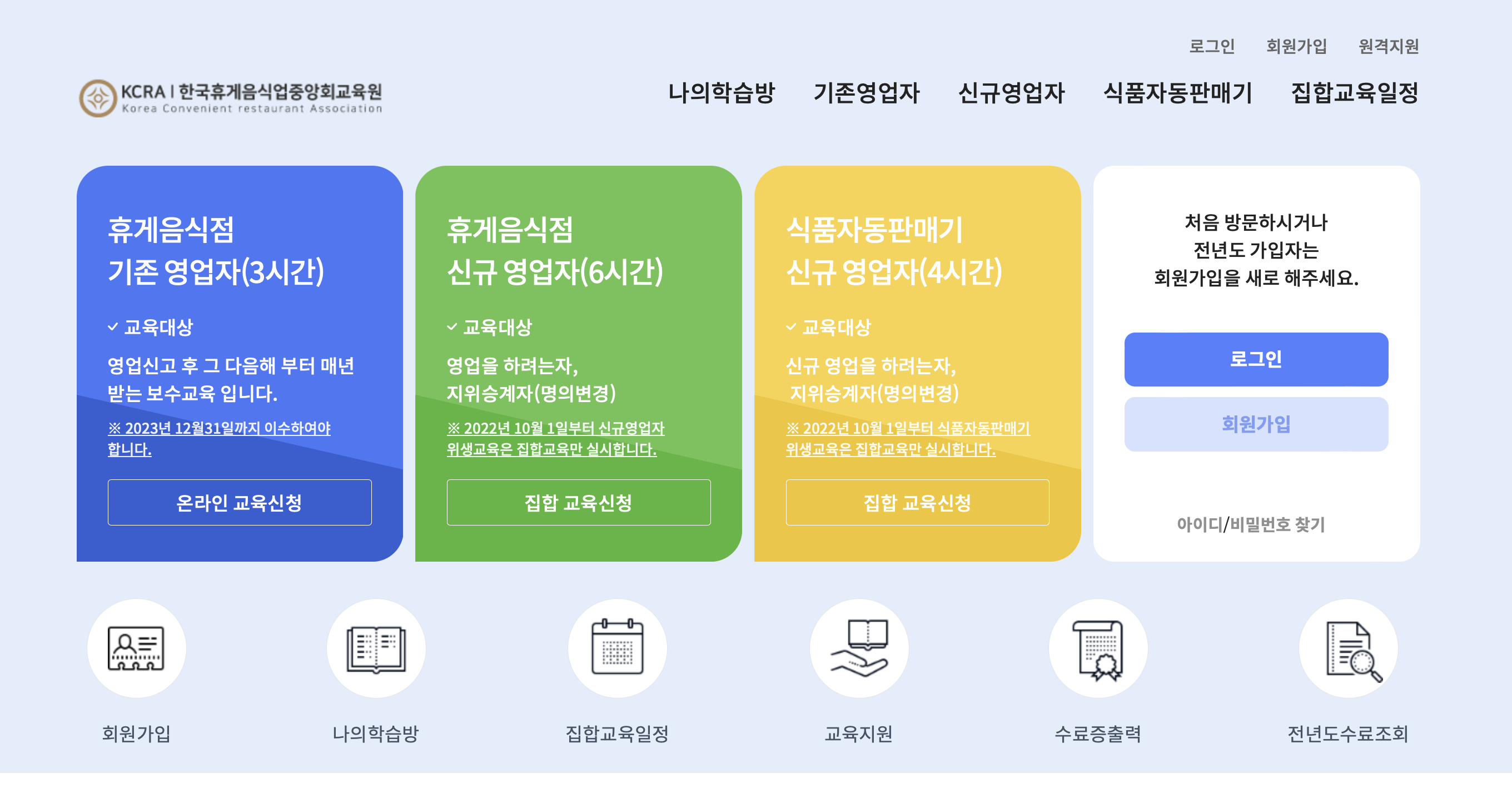 로그인 회원가입 원격지원

KCRA | 한국휴게음식업중앙회교육원
Korea Convenient restaurant Association

나의학습방 기존영업자 신규영업자 식품자동판매기 집합교육일정

휴게음식점
기존 영업자(3시간)

✓ 교육대상

영업신고 후 그 다음해 부터 매년 받는 보수교육 입니다.

※ 2023년 12월31일까지 이수하여야 합니다.

온라인 교육신청

휴게음식점
신규 영업자(6시간)

✓ 교육대상

영업을 하려는자,
지위승계자(명의변경)

※ 2022년 10월 1일부터 신규영업자 위생교육은 집합교육만 실시합니다.

집합 교육신청

식품자동판매기
신규 영업자(4시간)

✓ 교육대상

신규 영업을 하려는자,
지위승계자(명의변경)

※ 2022년 10월 1일부터 식품자동판매기 위생교육은 집합교육만 실시합니다.

집합 교육신청

처음 방문하시거나
전년도 가입자는
회원가입을 새로 해주세요.

로그인

회원가입

아이디/비밀번호 찾기

회원가입

나의학습방

집합교육일정

교육지원

수료증출력

전년도수료조회